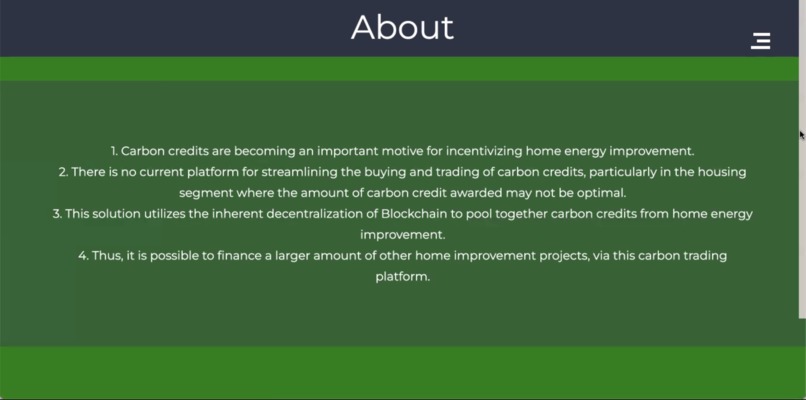 About

1. Carbon credits are becoming an important motive for incentivizing home energy improvement.
2. There is no current platform for streamlining the buying and trading of carbon credits, particularly in the housing segment where the amount of carbon credit awarded may not be optimal.
3. This solution utilizes the inherent decentralization of Blockchain to pool together carbon credits from home energy improvement.
4. Thus, it is possible to finance a larger amount of other home improvement projects, via this carbon trading platform.